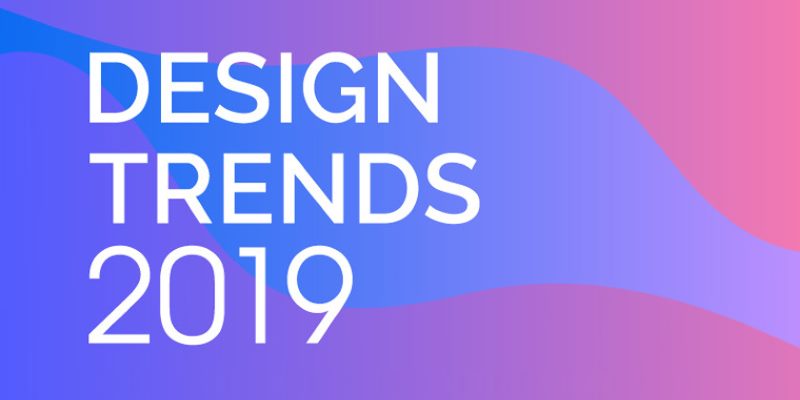 DESIGN
TRENDS
2019